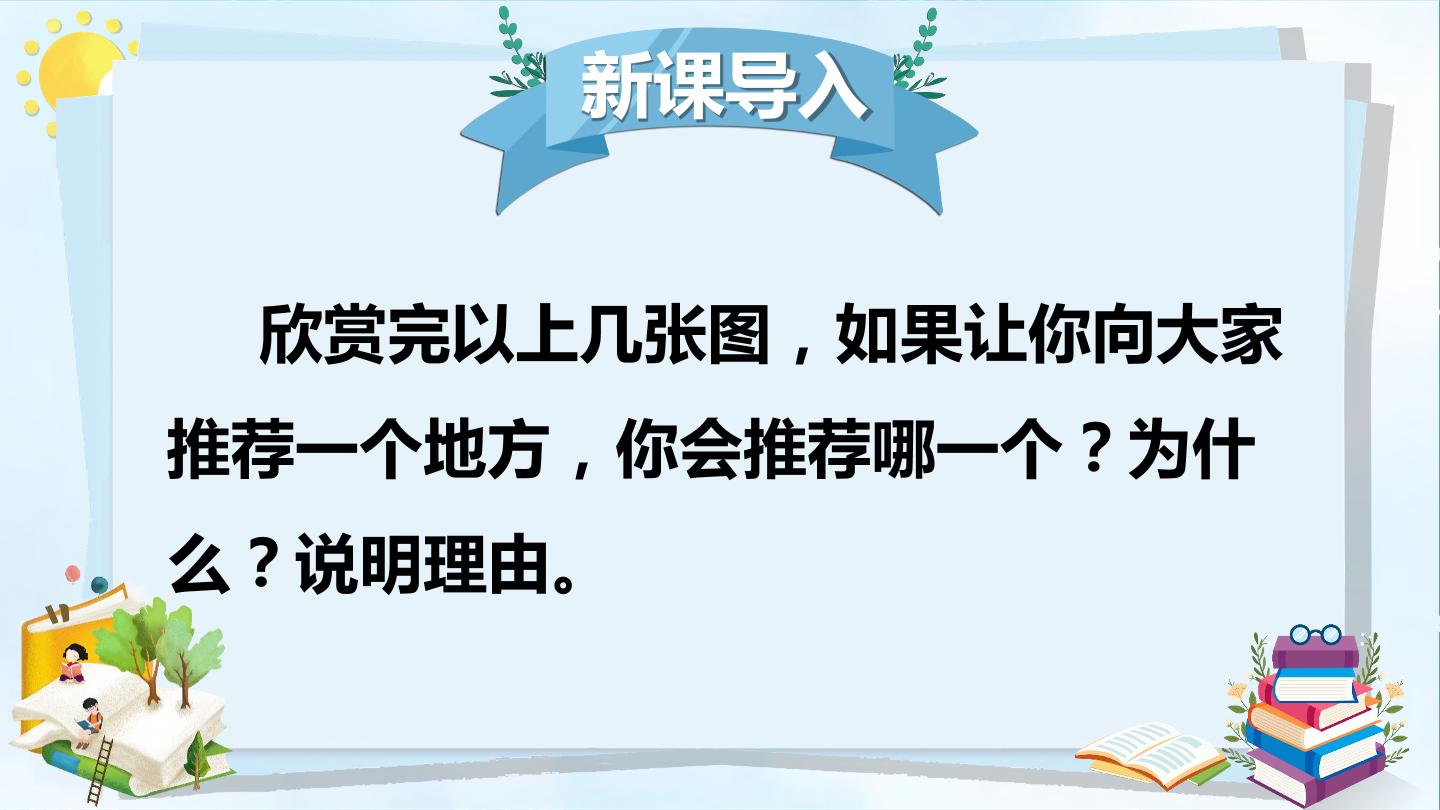 新课导入

欣赏完以上几张图，如果让你向大家推荐一个地方，你会推荐哪一个？为什么？说明理由。